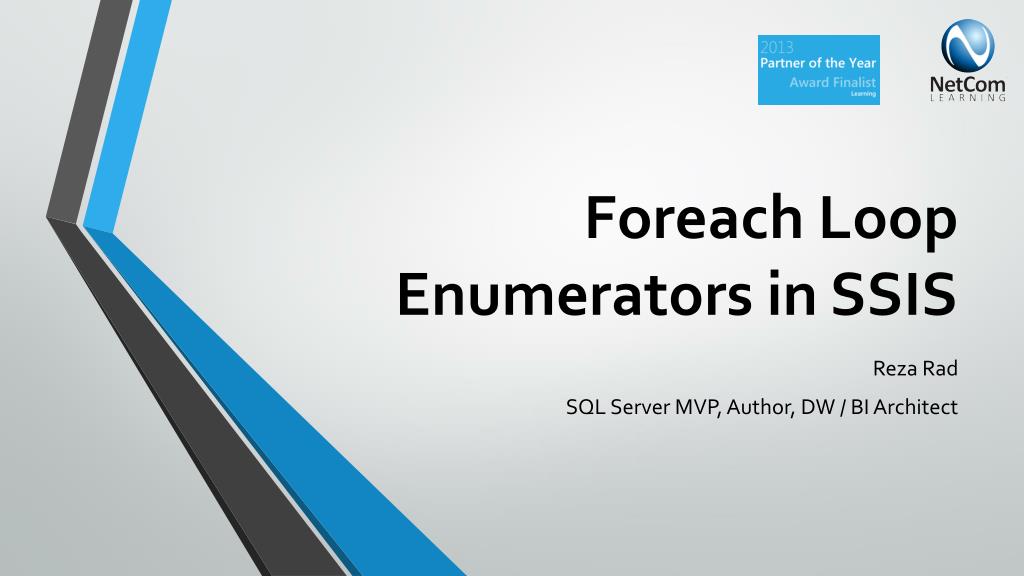 2013
Partner of the Year
Award Finalist
Learning

NetCom
LEARNING

Foreach Loop Enumerators in SSIS

Reza Rad

SQL Server MVP, Author, DW / BI Architect